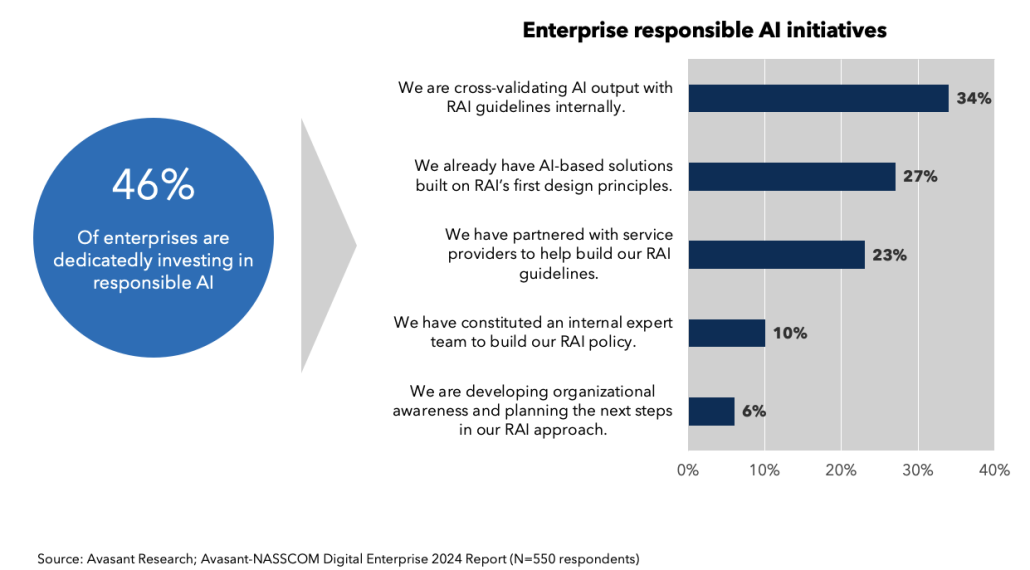 46%

Of enterprises are dedicatedly investing in responsible AI

Enterprise responsible AI initiatives

We are cross-validating AI output with RAI guidelines internally. 34%

We already have AI-based solutions built on RAI's first design principles. 27%

We have partnered with service providers to help build our RAI guidelines. 23%

We have constituted an internal expert team to build our RAI policy. 10%

We are developing organizational awareness and planning the next steps in our RAI approach. 6%

0% 10% 20% 30% 40%

Source: Avasant Research; Avasant-NASSCOM Digital Enterprise 2024 Report (N=550 respondents)